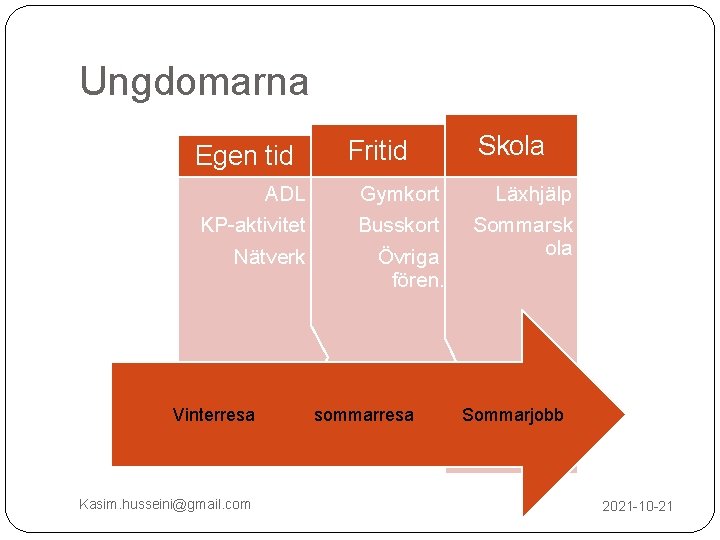 Ungdomarna

Egen tid
ADL
KP-aktivitet
Nätverk

Fritid
Gymkort
Busskort
Övriga fören.

Skola
Läxhjälp
Sommarskola

Vinterresa sommarresa Sommarjobb

Kasim.husseini@gmail.com

2021-10-21